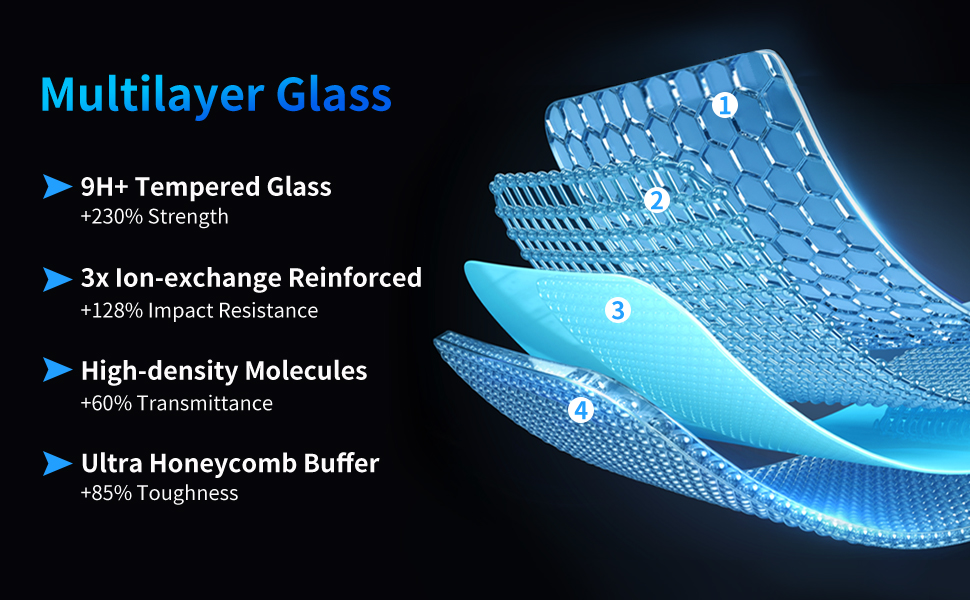 Multilayer Glass

9H+ Tempered Glass
+230% Strength

3x Ion-exchange Reinforced
+128% Impact Resistance

High-density Molecules
+60% Transmittance

Ultra Honeycomb Buffer
+85% Toughness

1

2

3

4